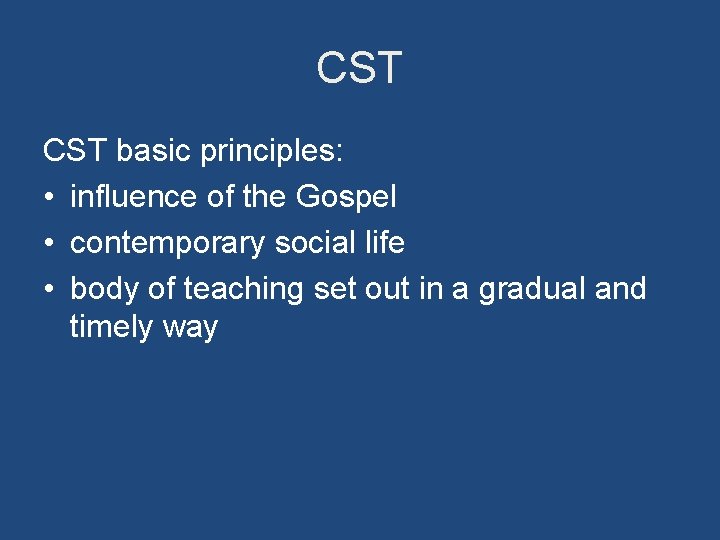 CST

CST basic principles:
• influence of the Gospel
• contemporary social life
• body of teaching set out in a gradual and timely way